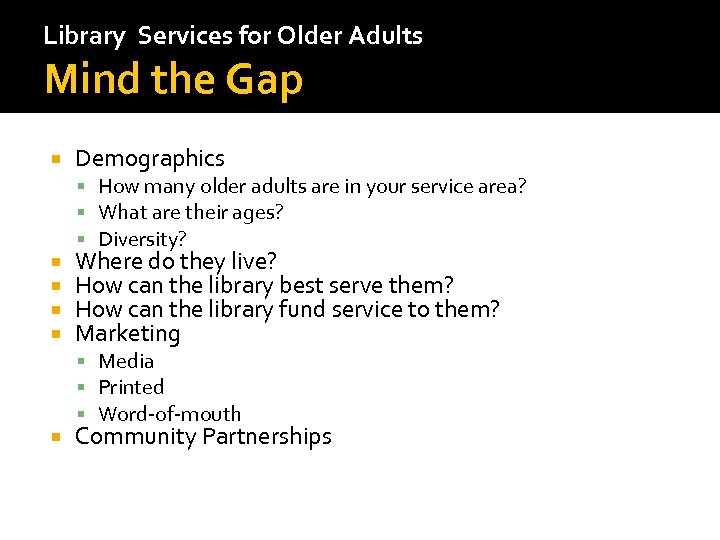 Library Services for Older Adults
Mind the Gap

- Demographics
  - How many older adults are in your service area?
  - What are their ages?
  - Diversity?
- Where do they live?
- How can the library best serve them?
- How can the library fund service to them?
- Marketing
  - Media
  - Printed
  - Word-of-mouth
- Community Partnerships